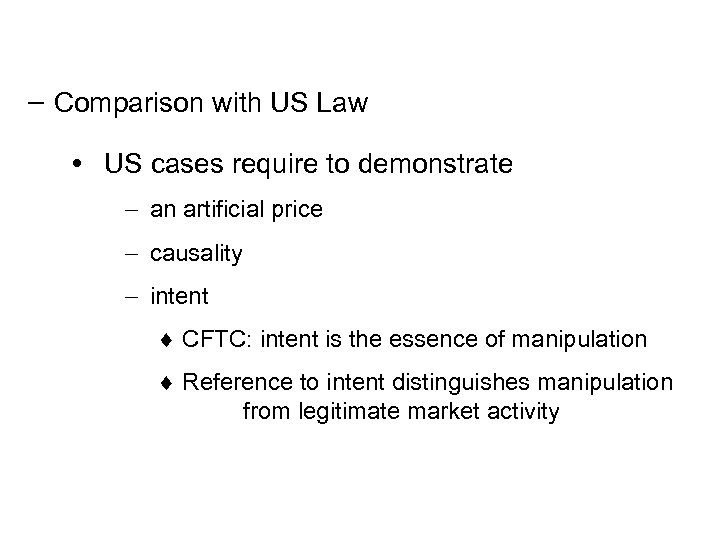 – Comparison with US Law

• US cases require to demonstrate

– an artificial price

– causality

– intent

♦ CFTC: intent is the essence of manipulation

♦ Reference to intent distinguishes manipulation from legitimate market activity